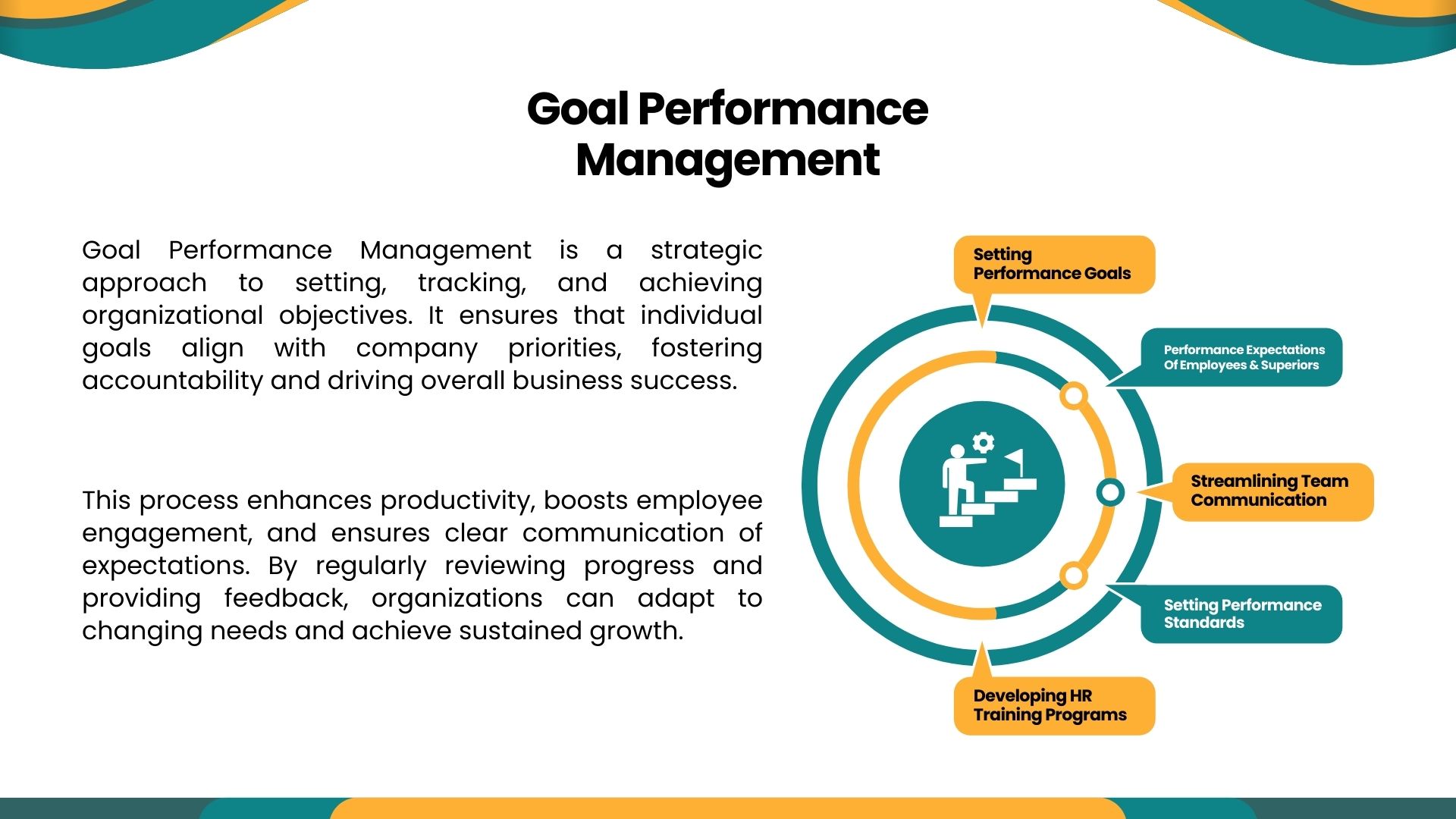 Goal Performance Management

Goal Performance Management is a strategic approach to setting, tracking, and achieving organizational objectives. It ensures that individual goals align with company priorities, fostering accountability and driving overall business success.

This process enhances productivity, boosts employee engagement, and ensures clear communication of expectations. By regularly reviewing progress and providing feedback, organizations can adapt to changing needs and achieve sustained growth.

Setting Performance Goals

Performance Expectations Of Employees & Superiors

Streamlining Team Communication

Setting Performance Standards

Developing HR Training Programs